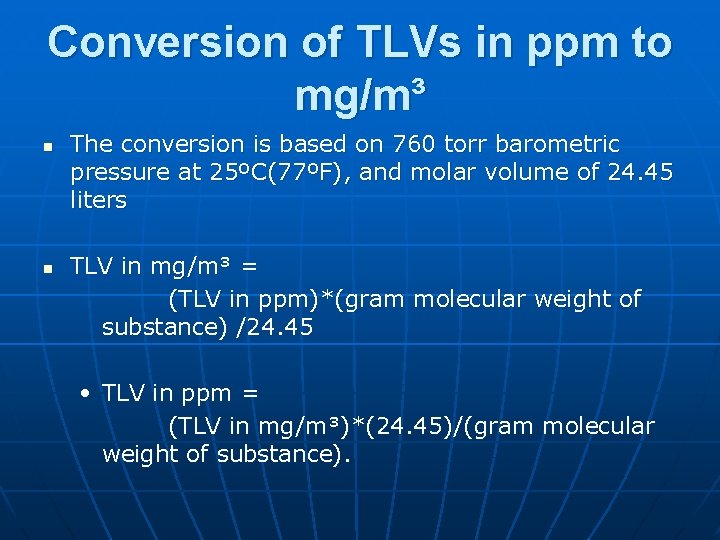 Conversion of TLVs in ppm to mg/m³

- The conversion is based on 760 torr barometric pressure at 25ºC(77ºF), and molar volume of 24.45 liters

- TLV in mg/m³ =
(TLV in ppm)*(gram molecular weight of substance) /24.45

• TLV in ppm =
(TLV in mg/m³)*(24.45)/(gram molecular weight of substance).